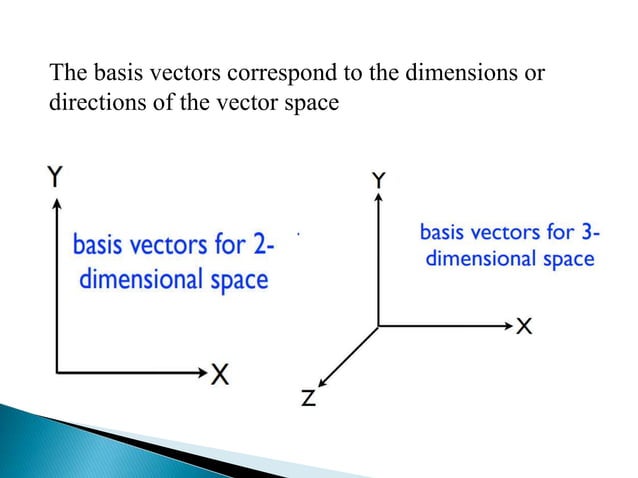 The basis vectors correspond to the dimensions or directions of the vector space

Y

basis vectors for 2-dimensional space

X

Y

basis vectors for 3-dimensional space

X

Z